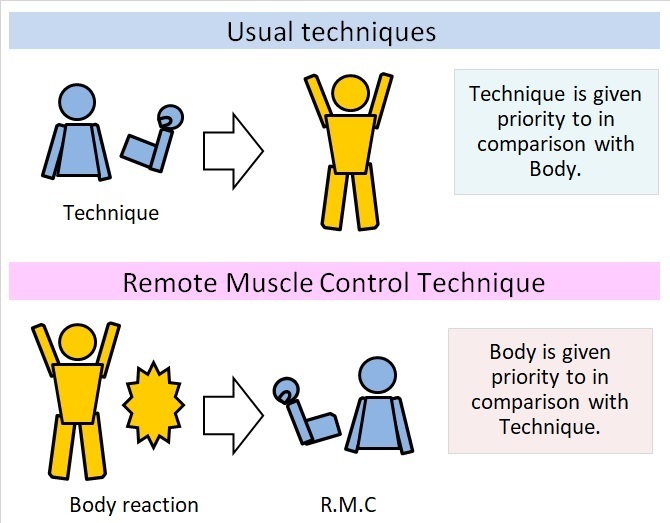 Usual techniques

Technique

Technique is given priority to in comparison with Body.

Remote Muscle Control Technique

Body reaction

R.M.C

Body is given priority to in comparison with Technique.